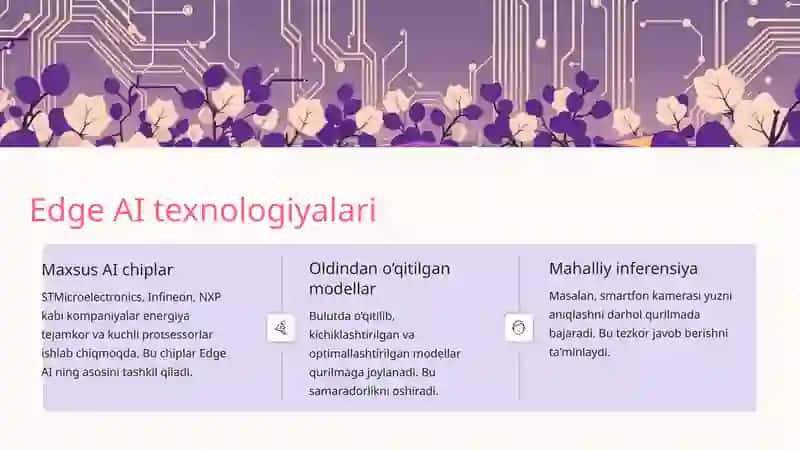 Edge AI texnologiyalari

Maxsus AI chiplar

STMicroelectronics, Infineon, NXP kabi kompaniyalar energiya tejamkor va kuchli protsessorlar ishlab chiqmoqda. Bu chiplar Edge AI ning asosini tashkil qiladi.

Oldindan o'qitilgan modellar

Bulutda o'qitilib, kichiklashtirilgan va optimallashtirilgan modellar qurilmaga joylanadi. Bu samaradorlikni oshiradi.

Mahalliy inferensiya

Masalan, smartfon kamerasi yuzni aniqlashni darhol qurilmada bajaradi. Bu tezkor javob berishni ta'minlaydi.